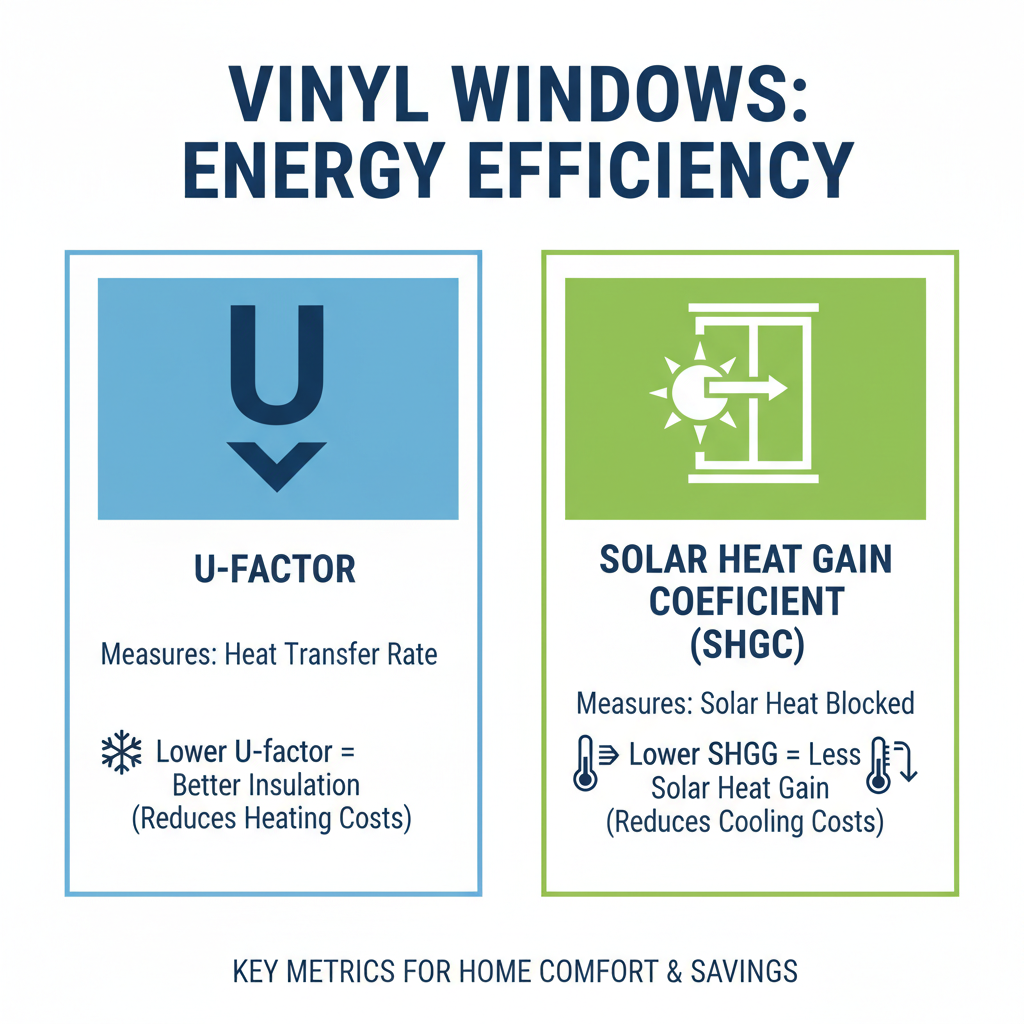 VINYL WINDOWS: ENERGY EFFICIENCY

U

U-FACTOR

Measures: Heat Transfer Rate

Lower U-factor = Better Insulation (Reduces Heating Costs)

SOLAR HEAT GAIN COEFICIENT (SHGC)

Measures: Solar Heat Blocked

Lower SHGG = Less Solar Heat Gain (Reduces Cooling Costs)

KEY METRICS FOR HOME COMFORT & SAVINGS